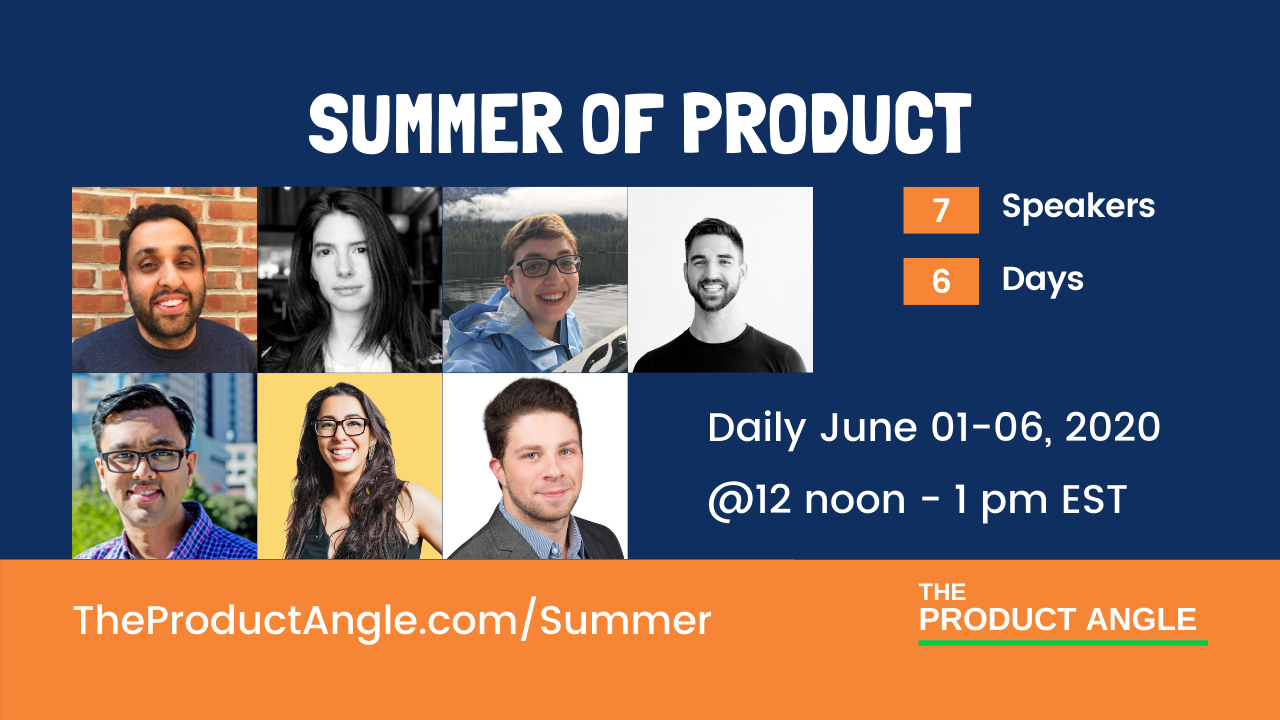 SUMMER OF PRODUCT

7 Speakers

6 Days

Daily June 01-06, 2020

@12 noon - 1 pm EST

TheProductAngle.com/Summer

THE PRODUCT ANGLE